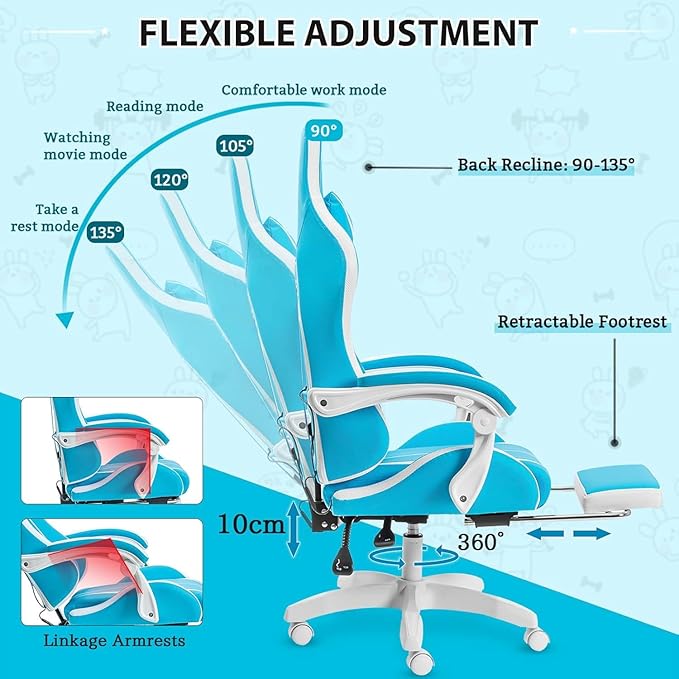 FLEXIBLE ADJUSTMENT

Comfortable work mode

Reading mode

Watching movie mode

Take a rest mode

90°

105°

120°

135°

Back Recline: 90-135°

Retractable Footrest

10cm

360°

Linkage Armrests